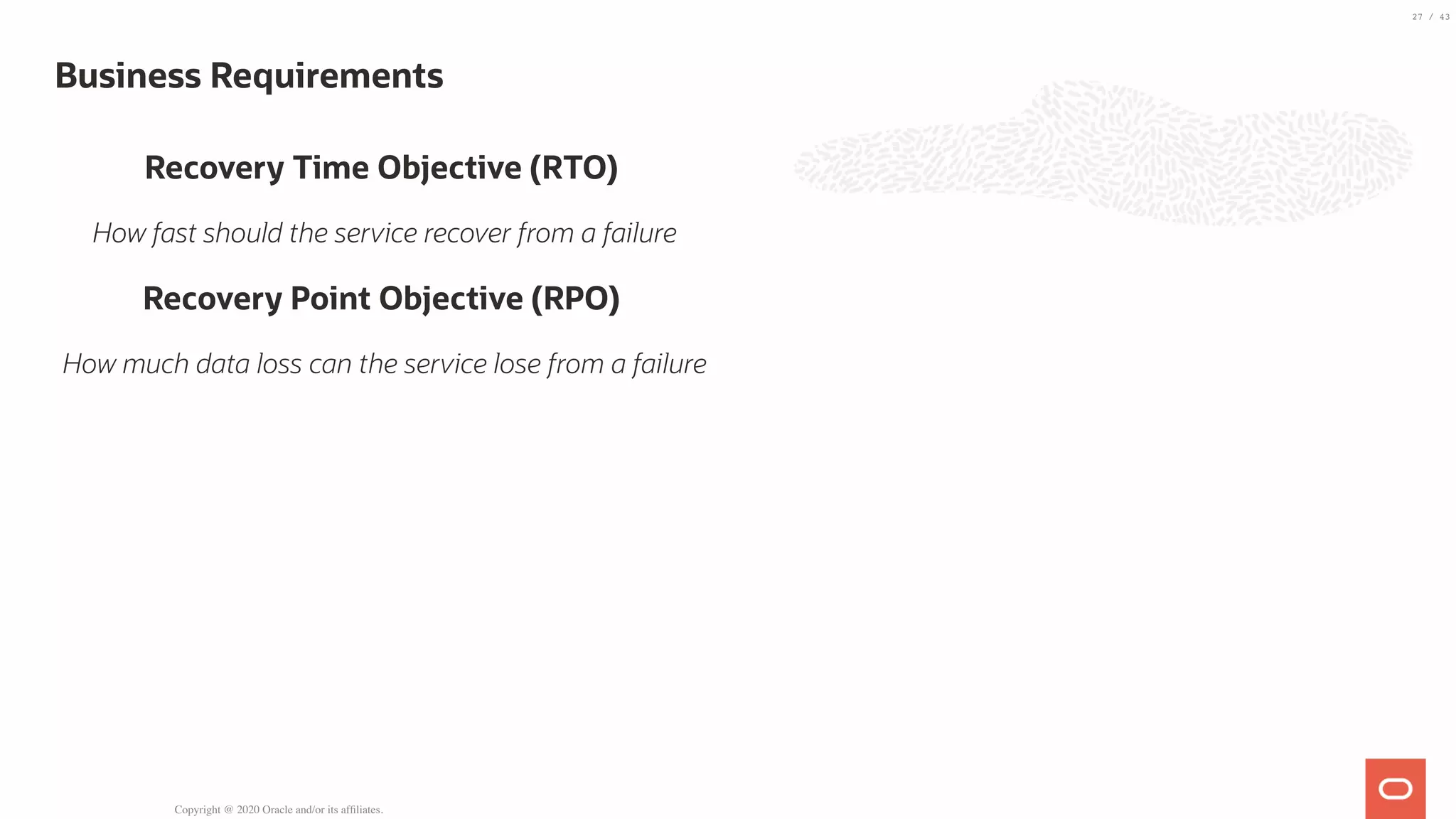 27 / 43

Business Requirements

Recovery Time Objective (RTO)

How fast should the service recover from a failure

Recovery Point Objective (RPO)

How much data loss can the service lose from a failure

Copyright @ 2020 Oracle and/or its affiliates.